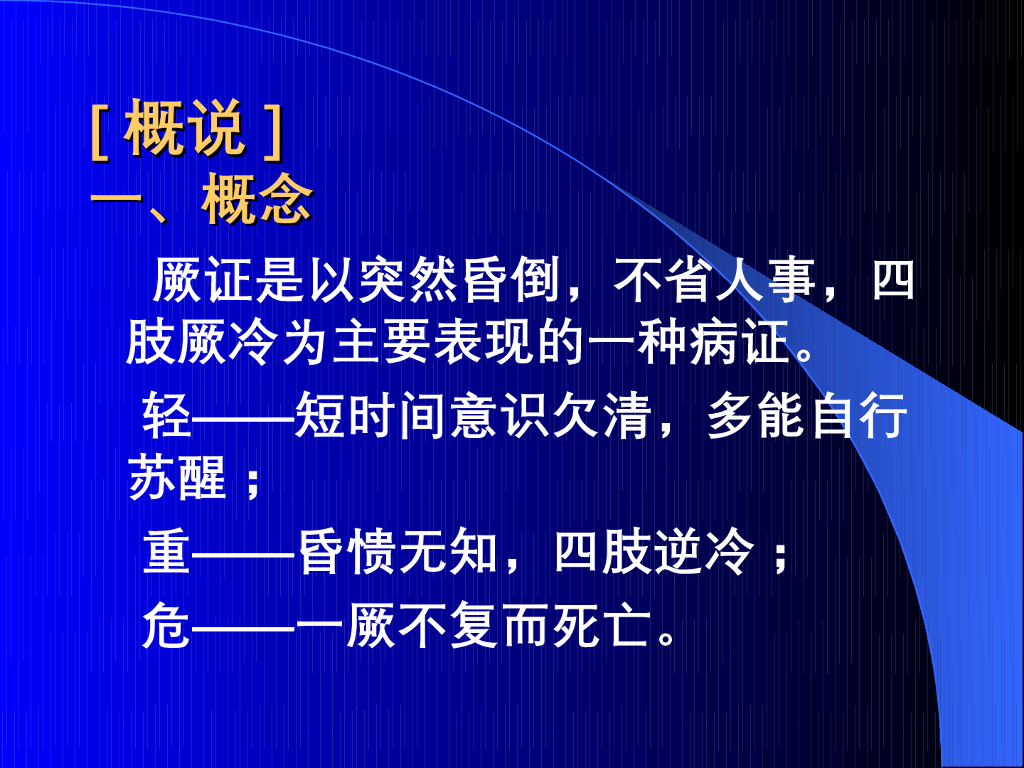 [ 概说 ]
一、概念

厥证是以突然昏倒，不省人事，四肢厥冷为主要表现的一种病证。

轻——短时间意识欠清，多能自行苏醒；

重——昏愦无知，四肢逆冷；

危——一厥不复而死亡。